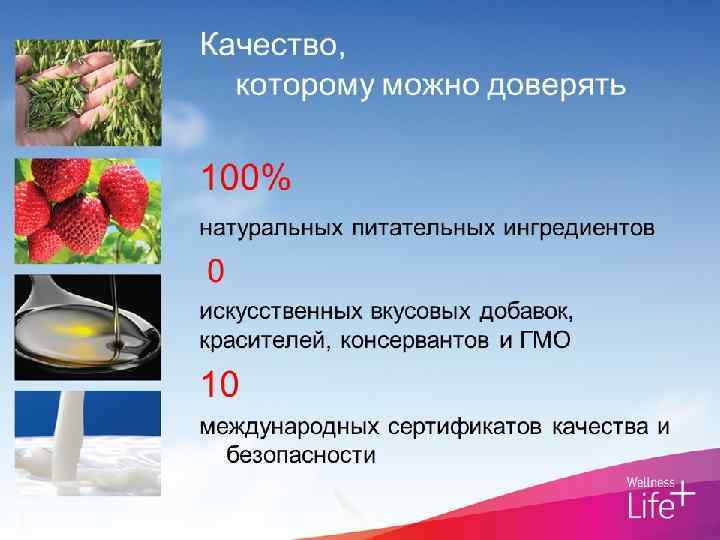 Качество,
которому можно доверять

100%

натуральных питательных ингредиентов

0

искусственных вкусовых добавок, красителей, консервантов и ГМО

10

международных сертификатов качества и безопасности

Wellness
Life+